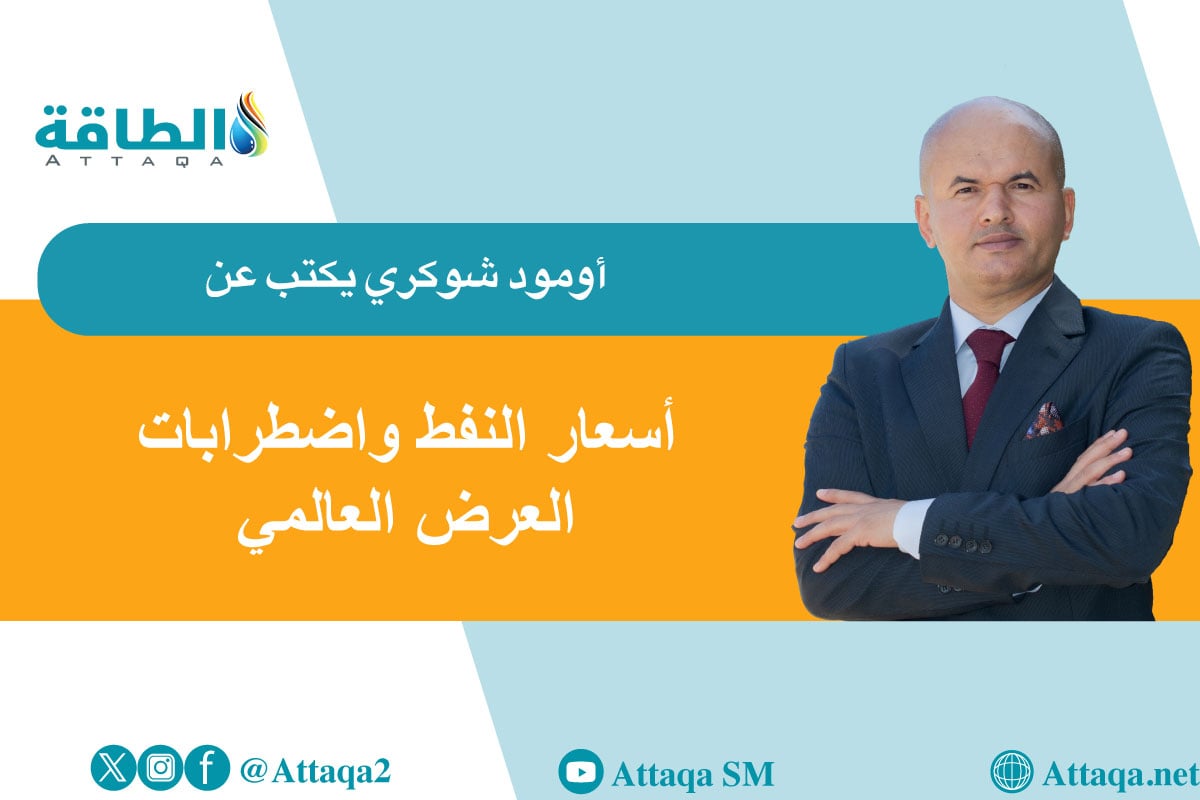 الطاقة
ATTAQA

أومود شوكري يكتب عن

أسعار النفط واضطرابات العرض العالمي

@Attaqa2

Attaqa SM

Attaqa.net